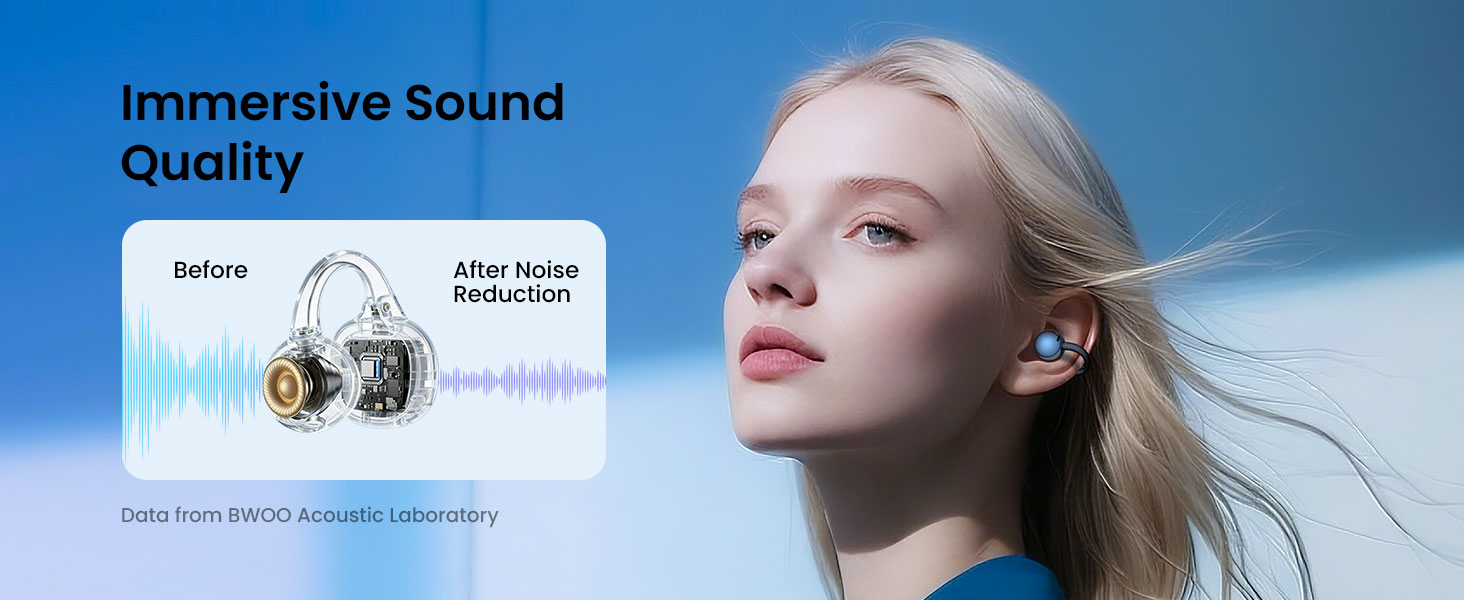 Immersive Sound Quality

Before

After Noise Reduction

Data from BWOO Acoustic Laboratory